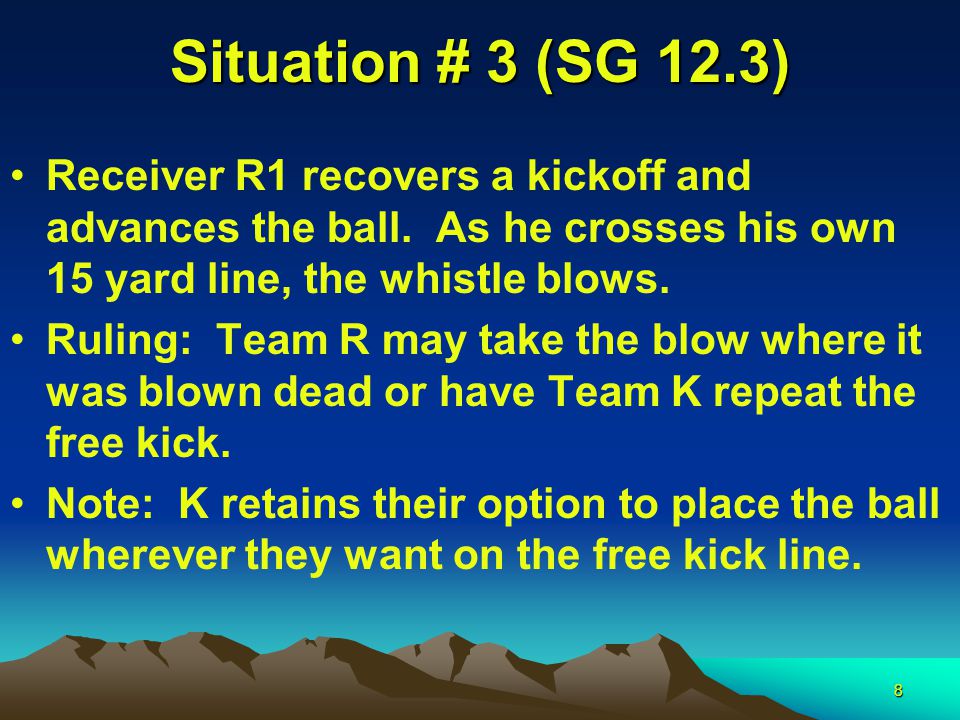 Situation # 3 (SG 12.3)

• Receiver R1 recovers a kickoff and advances the ball. As he crosses his own 15 yard line, the whistle blows.
• Ruling: Team R may take the blow where it was blown dead or have Team K repeat the free kick.
• Note: K retains their option to place the ball wherever they want on the free kick line.

8